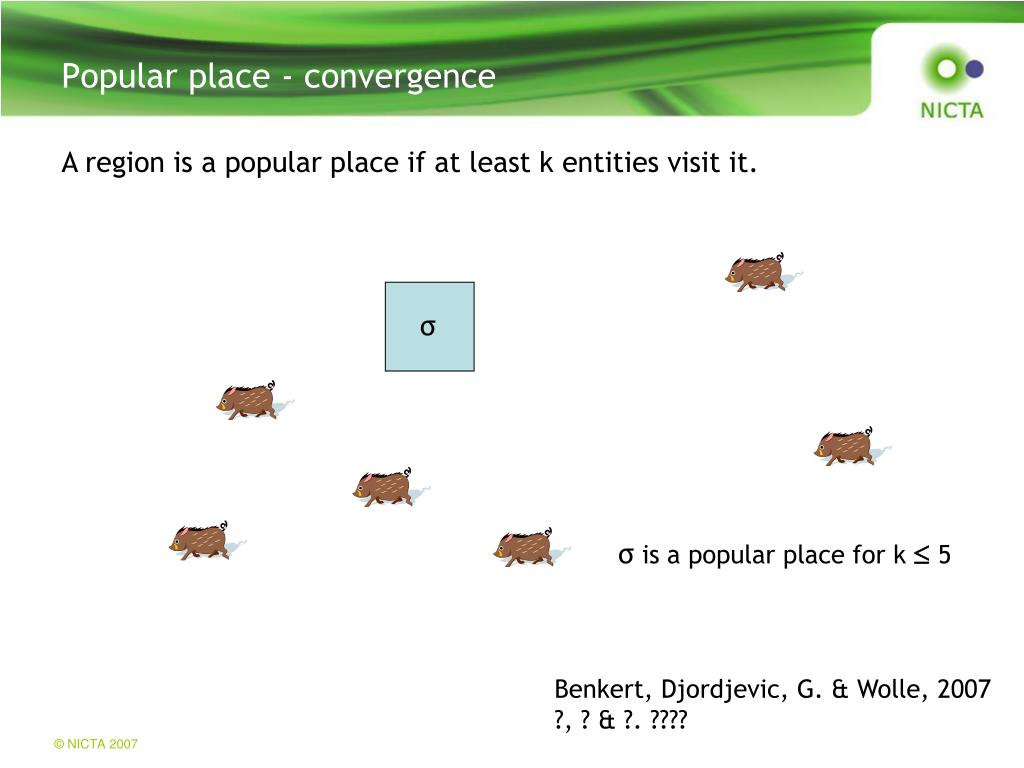 Popular place - convergence

NICTA

A region is a popular place if at least k entities visit it.

σ

σ is a popular place for k ≤ 5

Benkert, Djordjevic, G. & Wolle, 2007
?, ? & ?. ????

© NICTA 2007